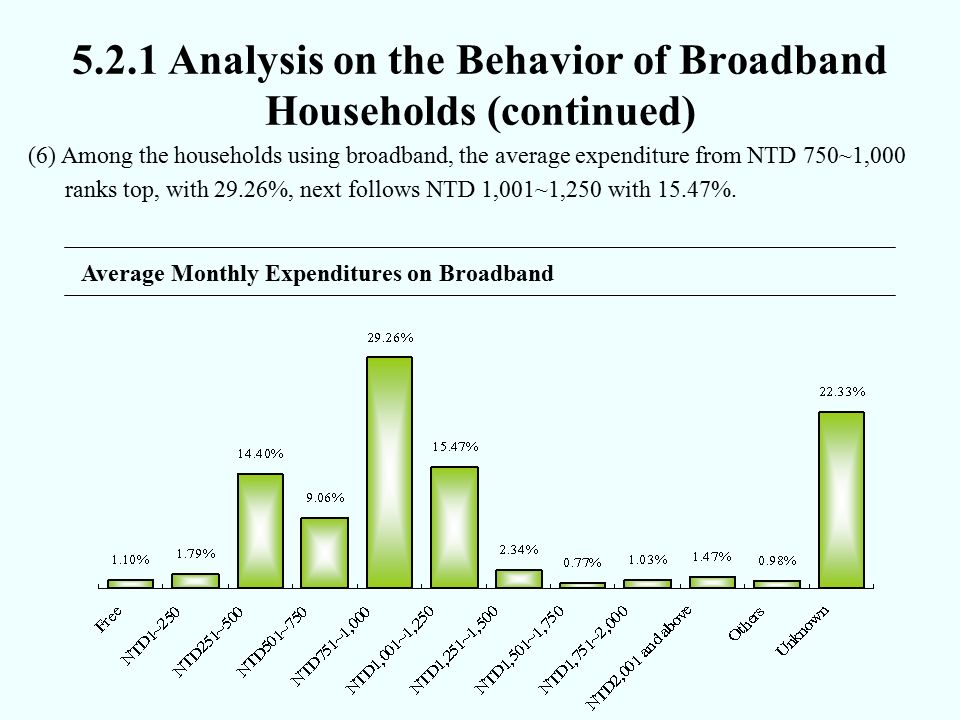 5.2.1 Analysis on the Behavior of Broadband Households (continued)

(6) Among the households using broadband, the average expenditure from NTD 750~1,000 ranks top, with 29.26%, next follows NTD 1,001~1,250 with 15.47%.

Average Monthly Expenditures on Broadband

1.10%
1.79%
14.40%
9.06%
29.26%
15.47%
2.34%
0.77%
1.03%
1.47%
0.98%
22.33%

Free
NTD1~250
NTD251~500
NTD501~750
NTD751~1,000
NTD1,001~1,250
NTD1,251~1,500
NTD1,501~1,750
NTD1,751~2,000
NTD2,001 and above
Others
Unknown